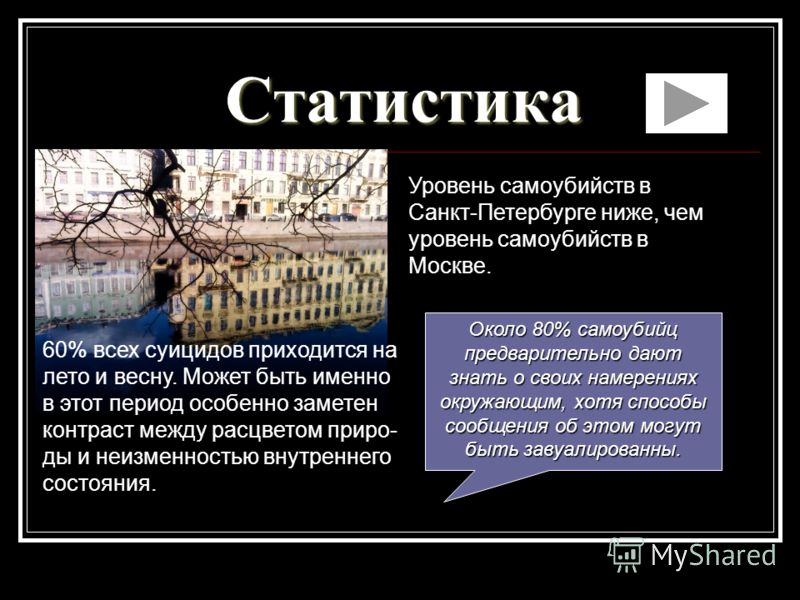 Статистика

Уровень самоубийств в Санкт-Петербурге ниже, чем уровень самоубийств в Москве.

60% всех суицидов приходится на лето и весну. Может быть именно в этот период особенно заметен контраст между расцветом природы и неизменностью внутреннего состояния.

Около 80% самоубийц предварительно дают знать о своих намерениях окружающим, хотя способы сообщения об этом могут быть завуалированны.

MyShared